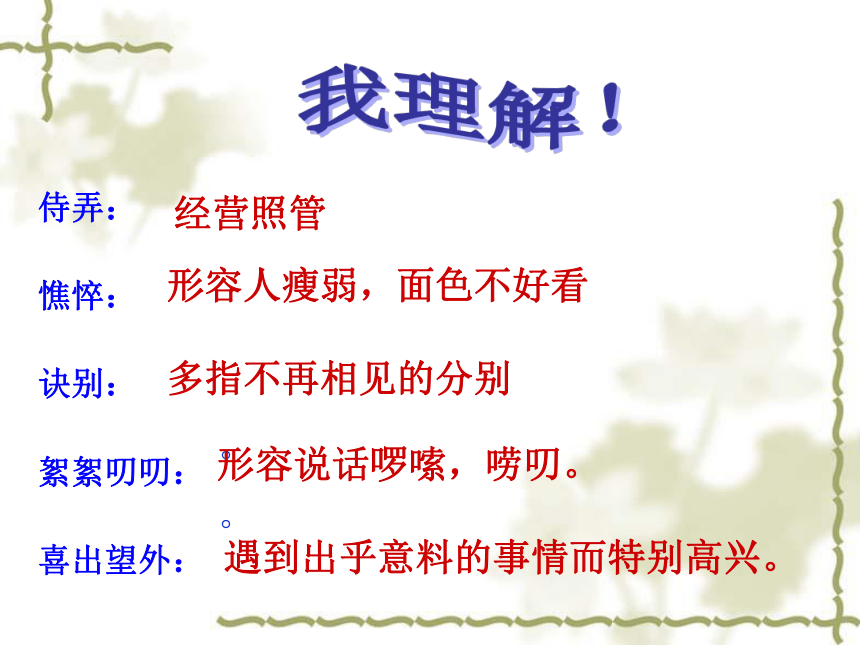 我理解！

侍弄： 经营照管

憔悴： 形容人瘦弱，面色不好看

诀别： 多指不再相见的分别

絮絮叨叨： 形容说话啰嗦，唠叨。

。

喜出望外： 遇到出乎意料的事情而特别高兴。